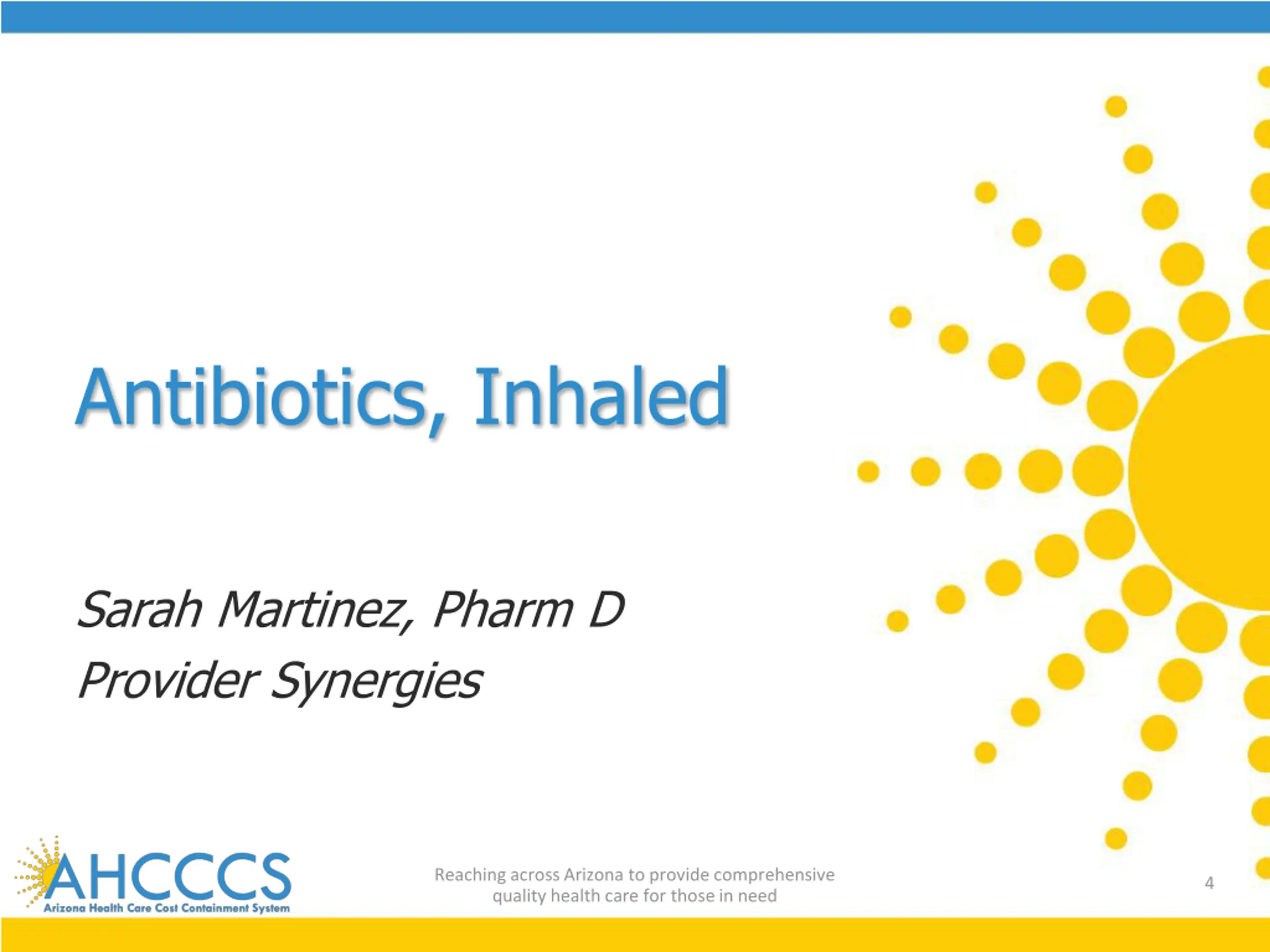 Antibiotics, Inhaled

Sarah Martinez, Pharm D
Provider Synergies

AHCCCS
Arizona Health Care Cost Containment System

Reaching across Arizona to provide comprehensive quality health care for those in need

4